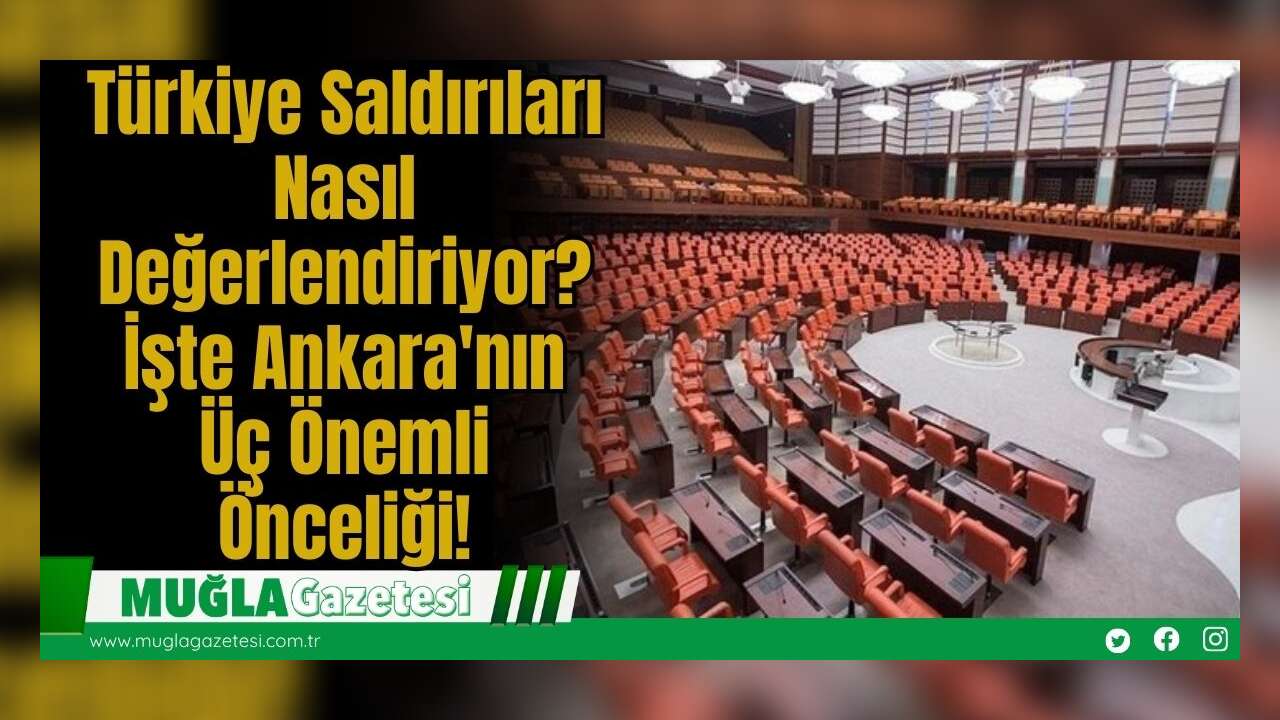 Türkiye Saldırıları Nasıl Değerlendiriyor? İşte Ankara'nın Üç Önemli Önceliği!

MUĞLA Gazetesi

www.muglagazetesi.com.tr